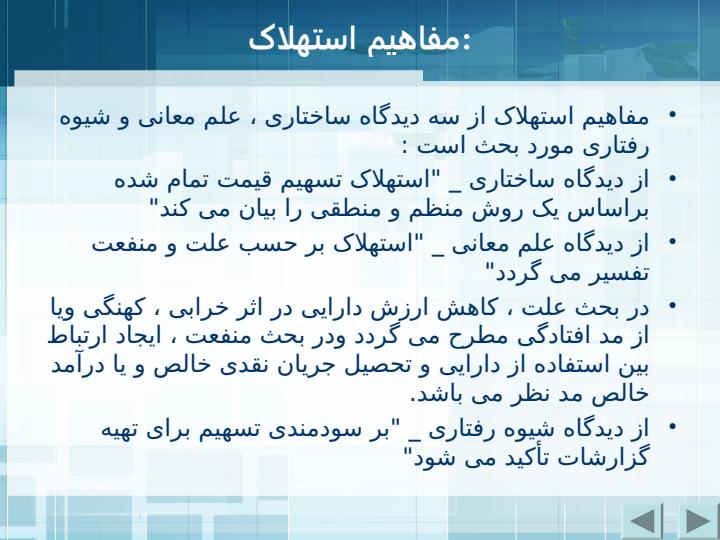 مفاهیم استهلاک:

• مفاهیم استهلاک از سه دیدگاه ساختاری ، علم معانی و شیوه رفتاری مورد بحث است :

• از دیدگاه ساختاری _ "استهلاک تسهیم قیمت تمام شده براساس یک روش منظم و منطقی را بیان می کند"

• از دیدگاه علم معانی _ "استهلاک بر حسب علت و منفعت تفسیر می گردد"

• در بحث علت ، کاهش ارزش دارایی در اثر خرابی ، کهنگی ویا از مد افتادگی مطرح می گردد ودر بحث منفعت ، ایجاد ارتباط بین استفاده از دارایی و تحصیل جریان نقدی خالص و یا درآمد خالص مد نظر می باشد.

• از دیدگاه شیوه رفتاری _ "بر سودمندی تسهیم برای تهیه گزارشات تأکید می شود"